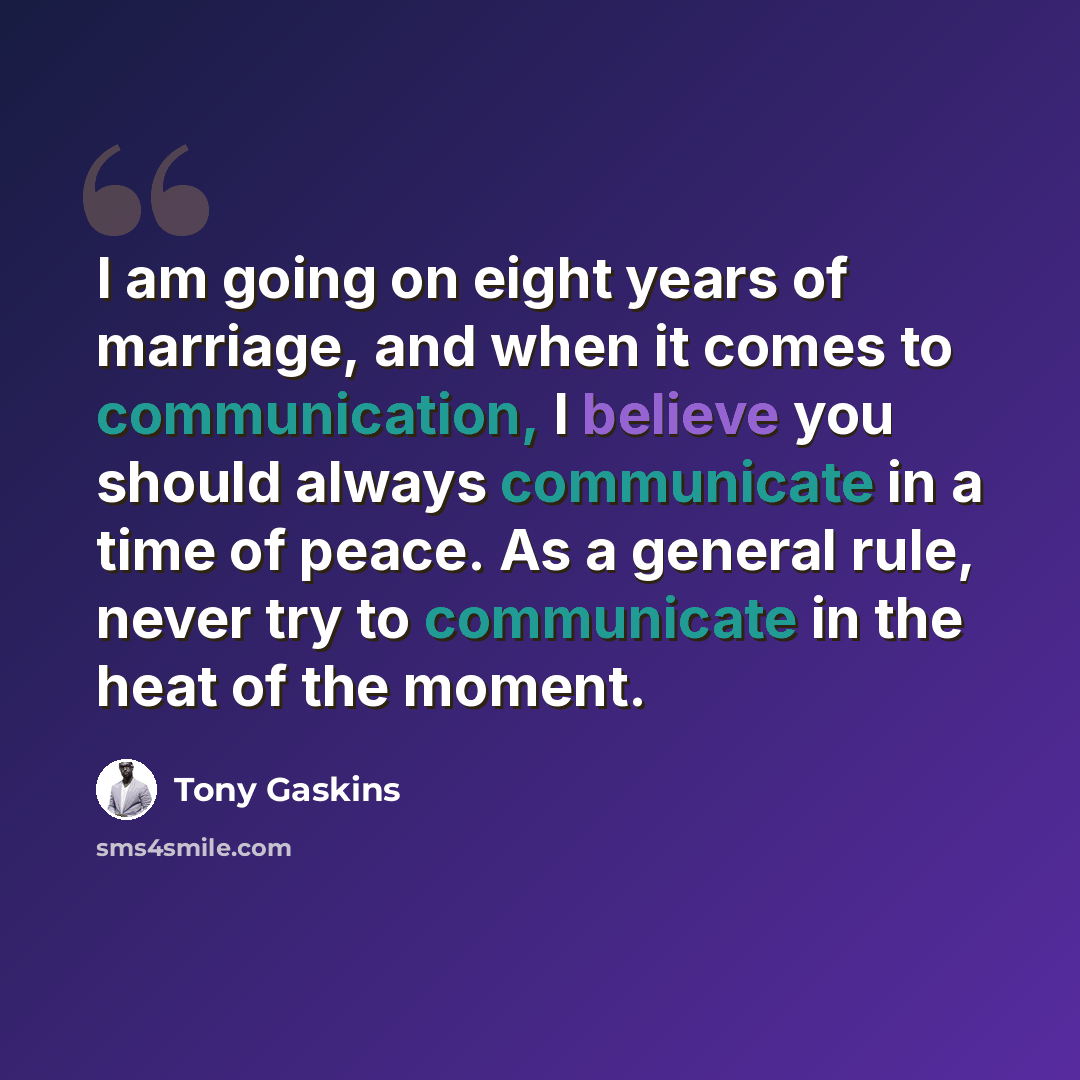 I am going on eight years of marriage, and when it comes to communication, I believe you should always communicate in a time of peace. As a general rule, never try to communicate in the heat of the moment.

Tony Gaskins

sms4smile.com